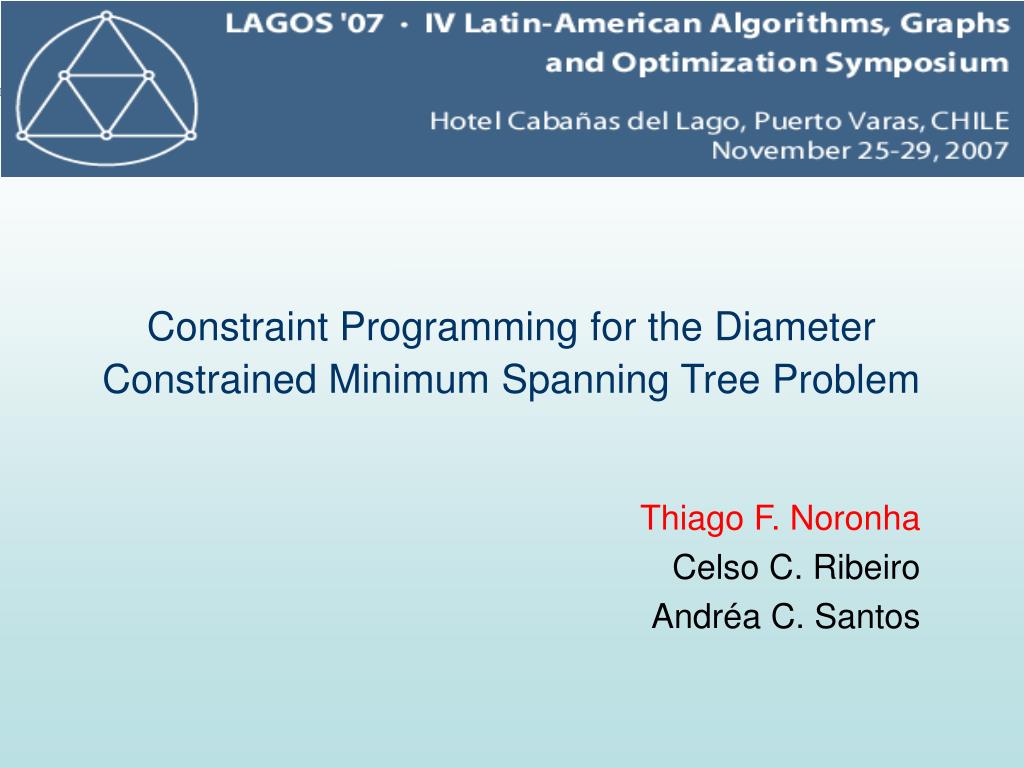 LAGOS '07 · IV Latin-American Algorithms, Graphs and Optimization Symposium

Hotel Cabañas del Lago, Puerto Varas, CHILE
November 25-29, 2007

Constraint Programming for the Diameter Constrained Minimum Spanning Tree Problem

Thiago F. Noronha
Celso C. Ribeiro
Andréa C. Santos